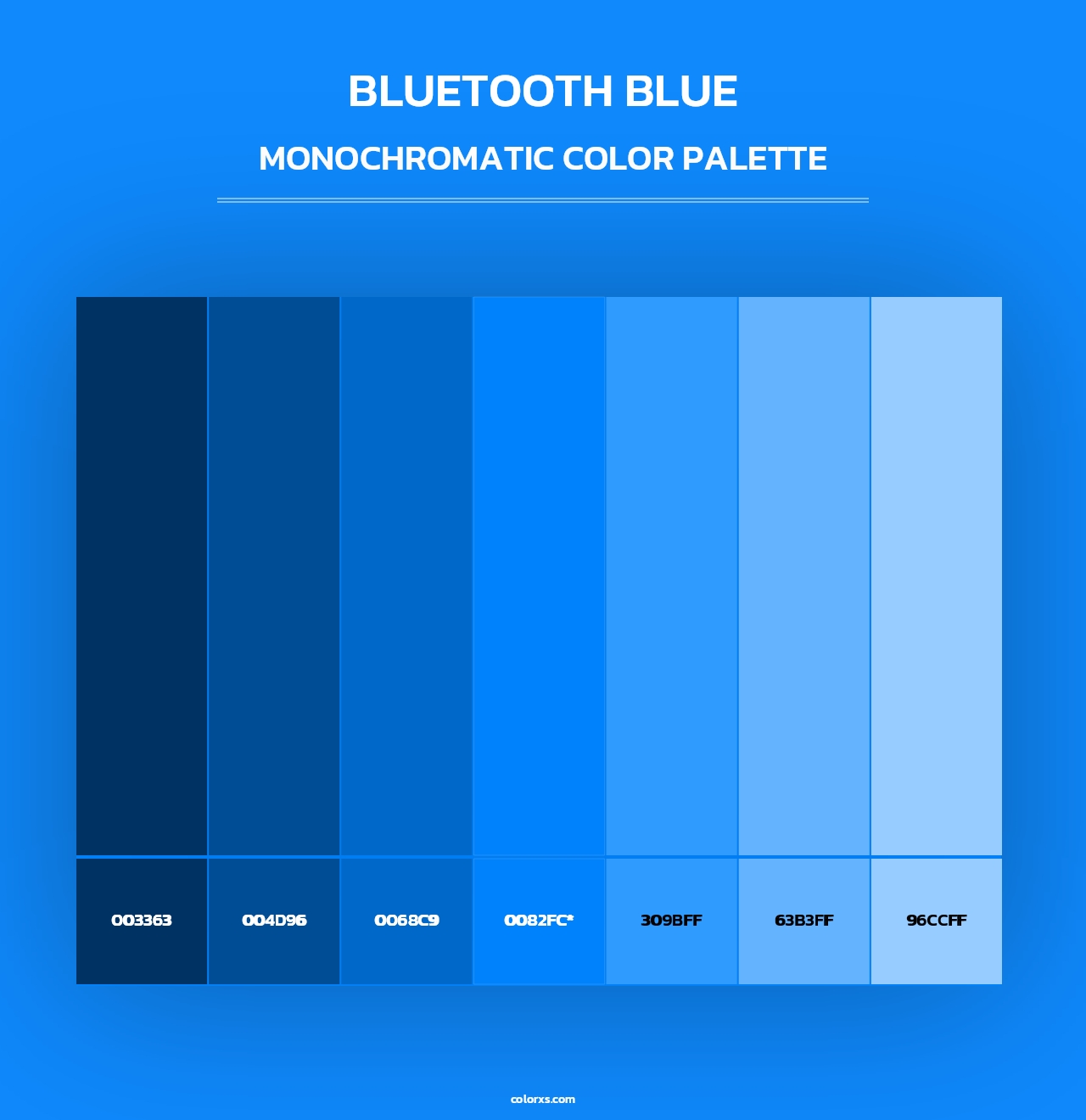 BLUETOOTH BLUE

MONOCHROMATIC COLOR PALETTE

003363

004D96

0068C9

0082FC*

309BFF

63B3FF

96CCFF

colorxs.com